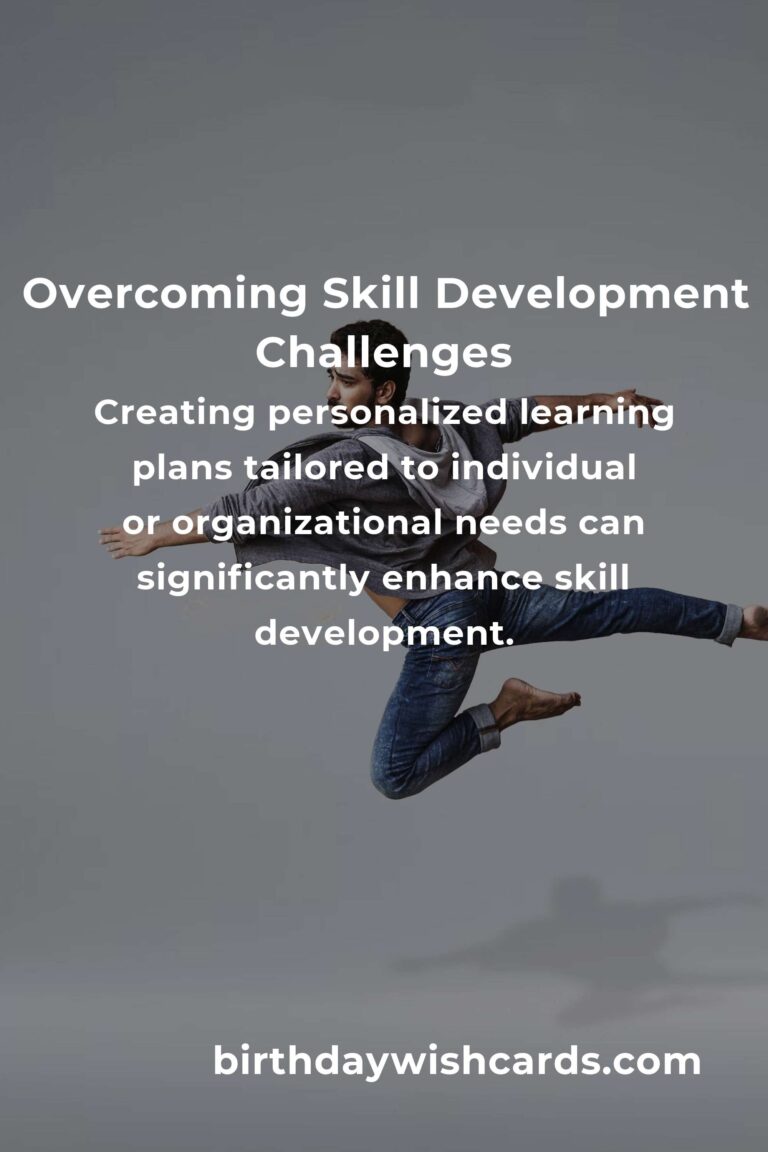 Overcoming Skill Development Challenges

Creating personalized learning plans tailored to individual or organizational needs can significantly enhance skill development.

birthdaywishcards.com